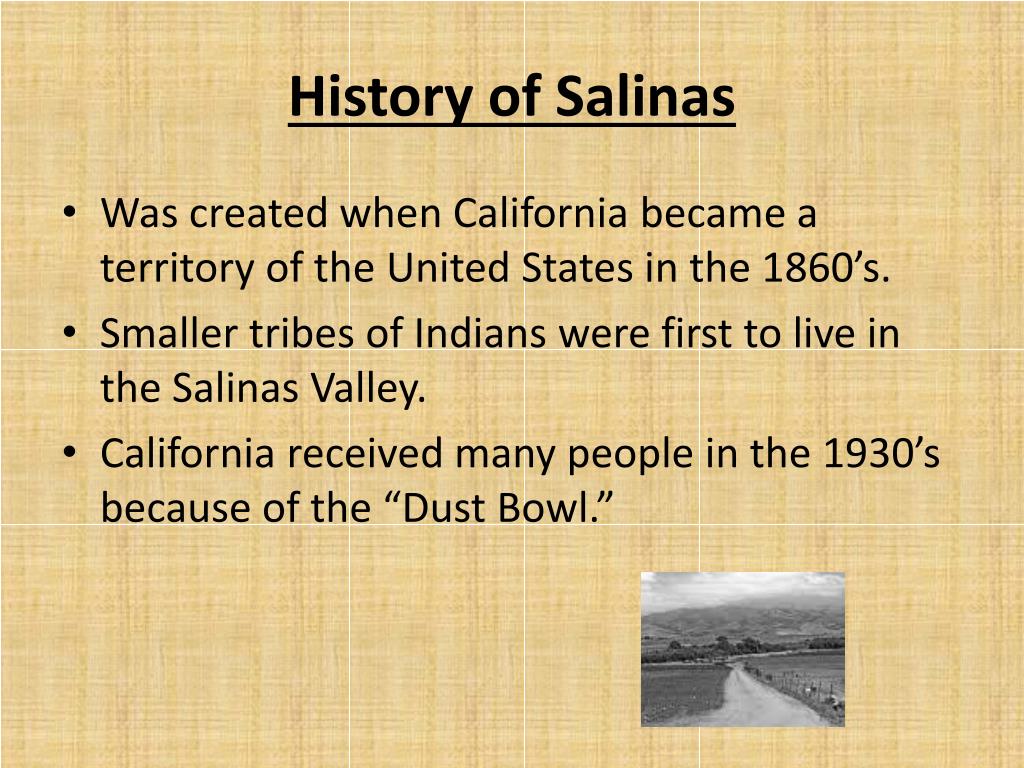 History of Salinas

• Was created when California became a territory of the United States in the 1860’s.
• Smaller tribes of Indians were first to live in the Salinas Valley.
• California received many people in the 1930’s because of the “Dust Bowl.”